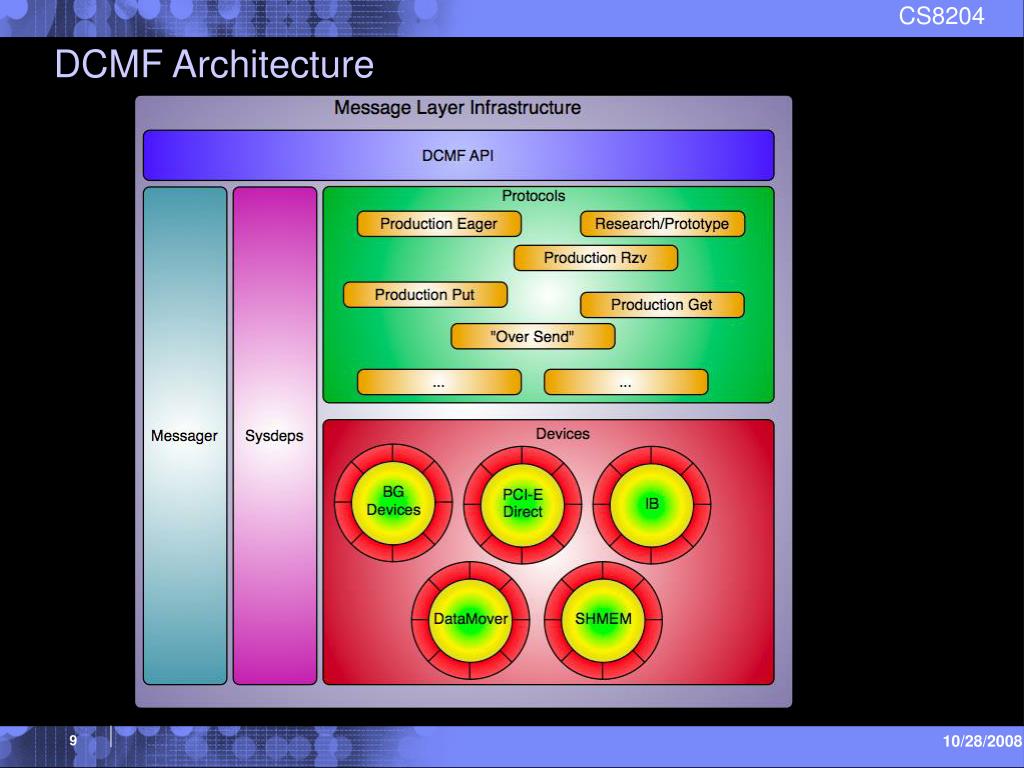 CS8204

DCMF Architecture

Message Layer Infrastructure

DCMF API

Messager

Sysdeps

Protocols

Production Eager

Research/Prototype

Production Rzv

Production Put

Production Get

"Over Send"

...

...

Devices

BG Devices

PCI-E Direct

IB

DataMover

SHMEM

9

10/28/2008